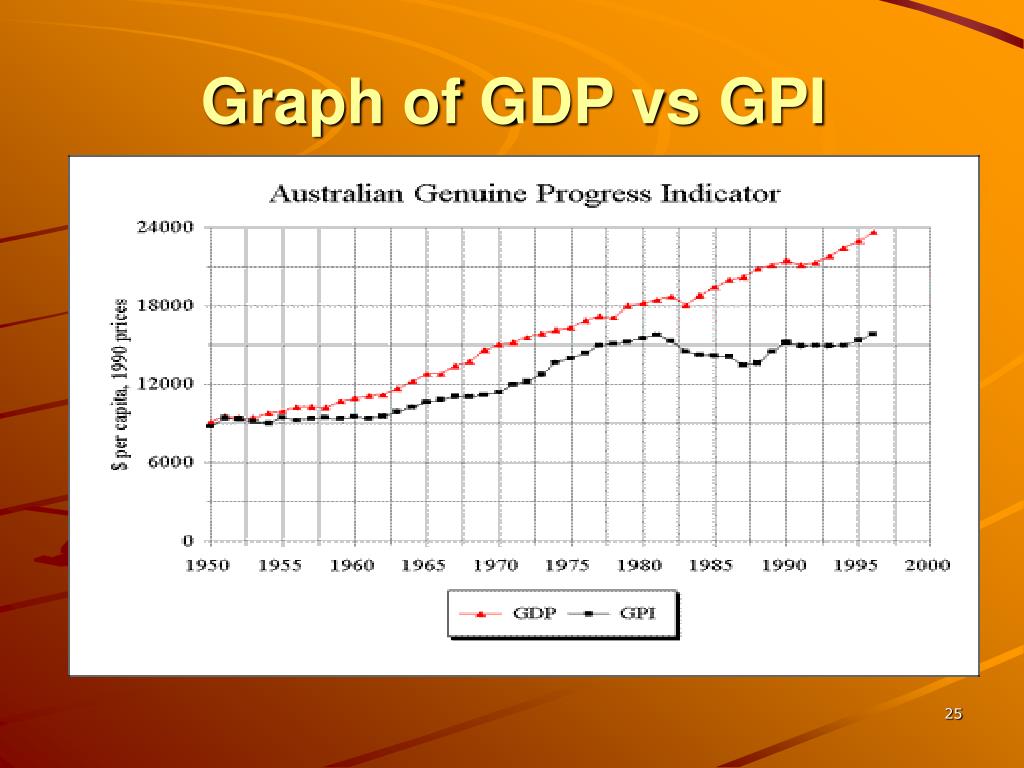 Graph of GDP vs GPI

Australian Genuine Progress Indicator

$ per capita, 1990 prices

24000
18000
12000
6000
0

1950 1955 1960 1965 1970 1975 1980 1985 1990 1995 2000

GDP GPI

25